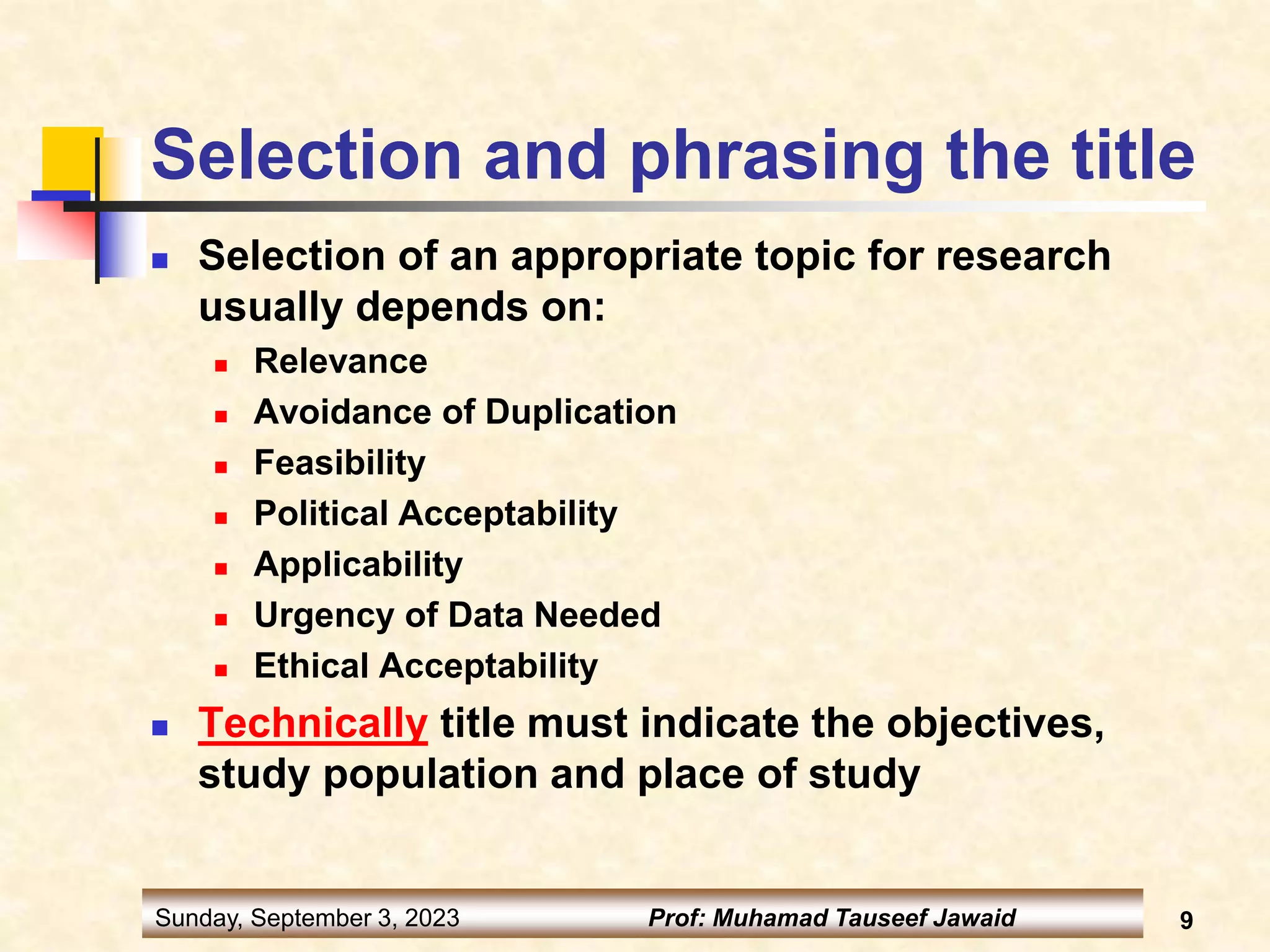 Selection and phrasing the title

- Selection of an appropriate topic for research usually depends on:
  - Relevance
  - Avoidance of Duplication
  - Feasibility
  - Political Acceptability
  - Applicability
  - Urgency of Data Needed
  - Ethical Acceptability
- Technically title must indicate the objectives, study population and place of study

Sunday, September 3, 2023 Prof: Muhamad Tauseef Jawaid 9